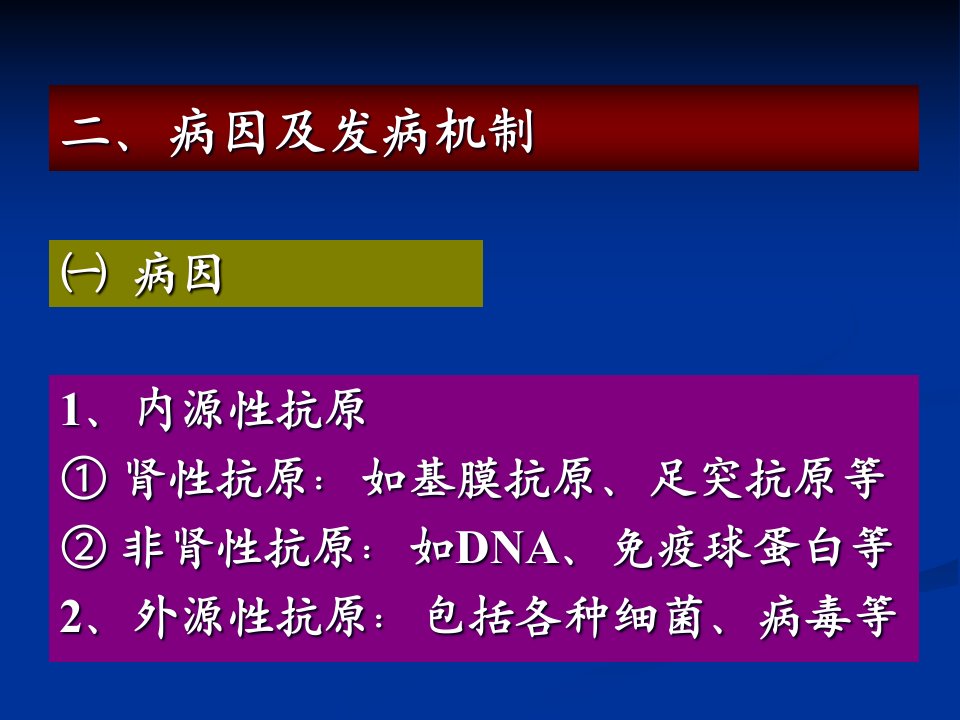 二、病因及发病机制

㈠ 病因

1、内源性抗原
① 肾性抗原：如基膜抗原、足突抗原等
② 非肾性抗原：如DNA、免疫球蛋白等
2、外源性抗原：包括各种细菌、病毒等